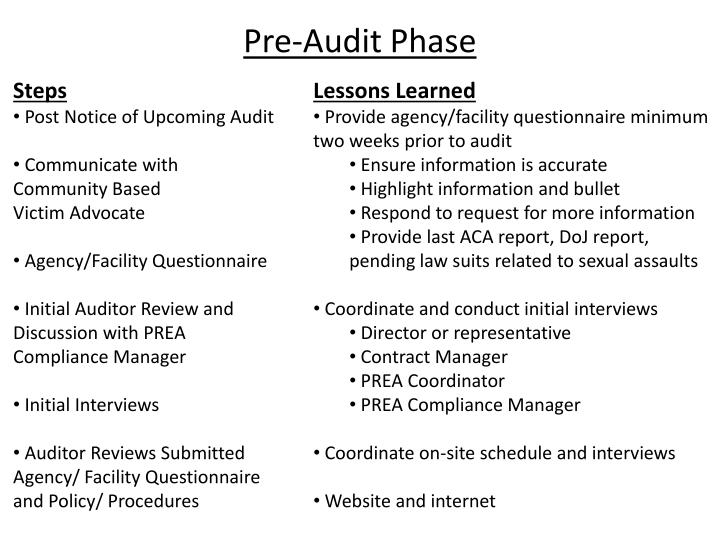 Pre-Audit Phase

Steps
• Post Notice of Upcoming Audit

• Communicate with Community Based Victim Advocate

• Agency/Facility Questionnaire

• Initial Auditor Review and Discussion with PREA Compliance Manager

• Initial Interviews

• Auditor Reviews Submitted Agency/ Facility Questionnaire and Policy/ Procedures

Lessons Learned
• Provide agency/facility questionnaire minimum two weeks prior to audit
• Ensure information is accurate
• Highlight information and bullet
• Respond to request for more information
• Provide last ACA report, DoJ report, pending law suits related to sexual assaults

• Coordinate and conduct initial interviews
• Director or representative
• Contract Manager
• PREA Coordinator
• PREA Compliance Manager

• Coordinate on-site schedule and interviews

• Website and internet